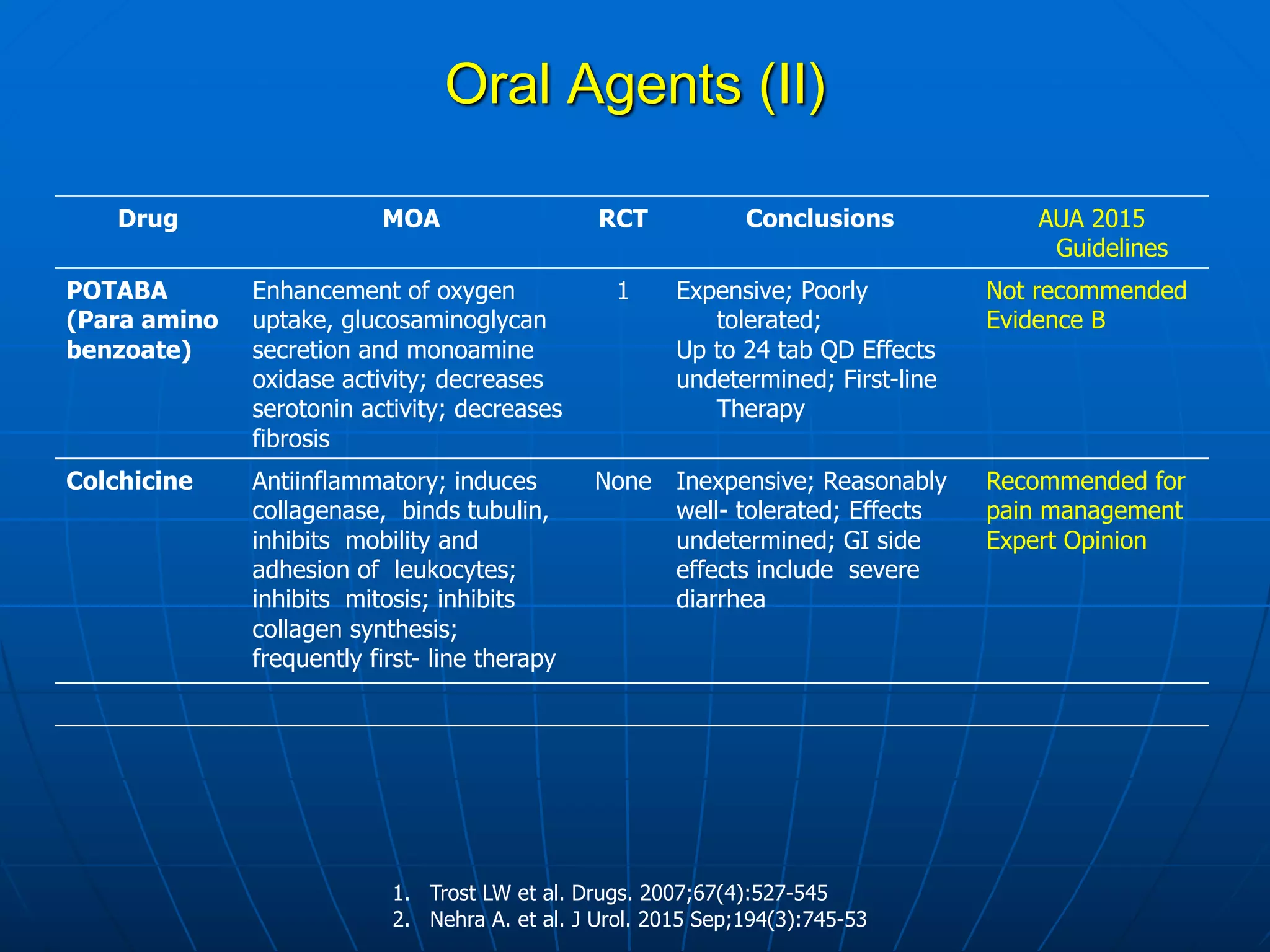 Oral Agents (II)

| Drug | MOA | RCT | Conclusions | AUA 2015 Guidelines |
|---|---|---|---|---|
| POTABA (Para amino benzoate) | Enhancement of oxygen uptake, glucosaminoglycan secretion and monoamine oxidase activity; decreases serotonin activity; decreases fibrosis | 1 | Expensive; Poorly tolerated; Up to 24 tab QD Effects undetermined; First-line Therapy | Not recommended Evidence B |
| Colchicine | Antiinflammatory; induces collagenase, binds tubulin, inhibits mobility and adhesion of leukocytes; inhibits mitosis; inhibits collagen synthesis; frequently first- line therapy | None | Inexpensive; Reasonably well- tolerated; Effects undetermined; GI side effects include severe diarrhea | Recommended for pain management Expert Opinion |

1. Trost LW et al. Drugs. 2007;67(4):527-545
2. Nehra A. et al. J Urol. 2015 Sep;194(3):745-53